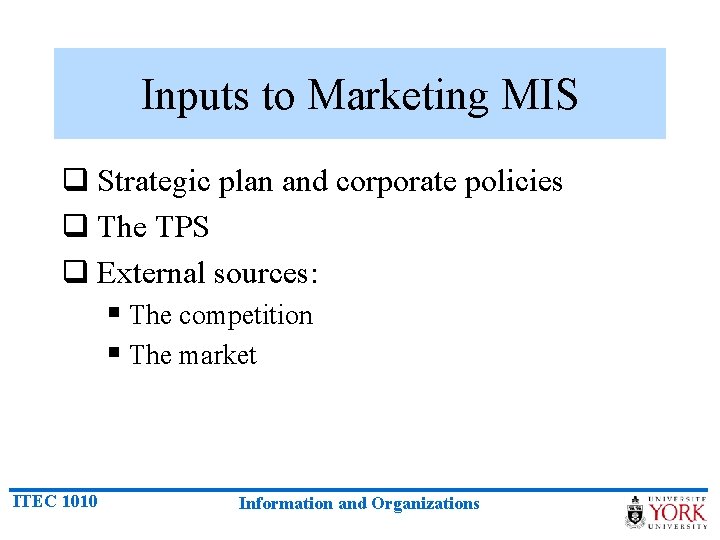 Inputs to Marketing MIS

❑ Strategic plan and corporate policies
❑ The TPS
❑ External sources:
▪ The competition
▪ The market

ITEC 1010

Information and Organizations

UNIVERSITÉ YORK UNIVERSITY